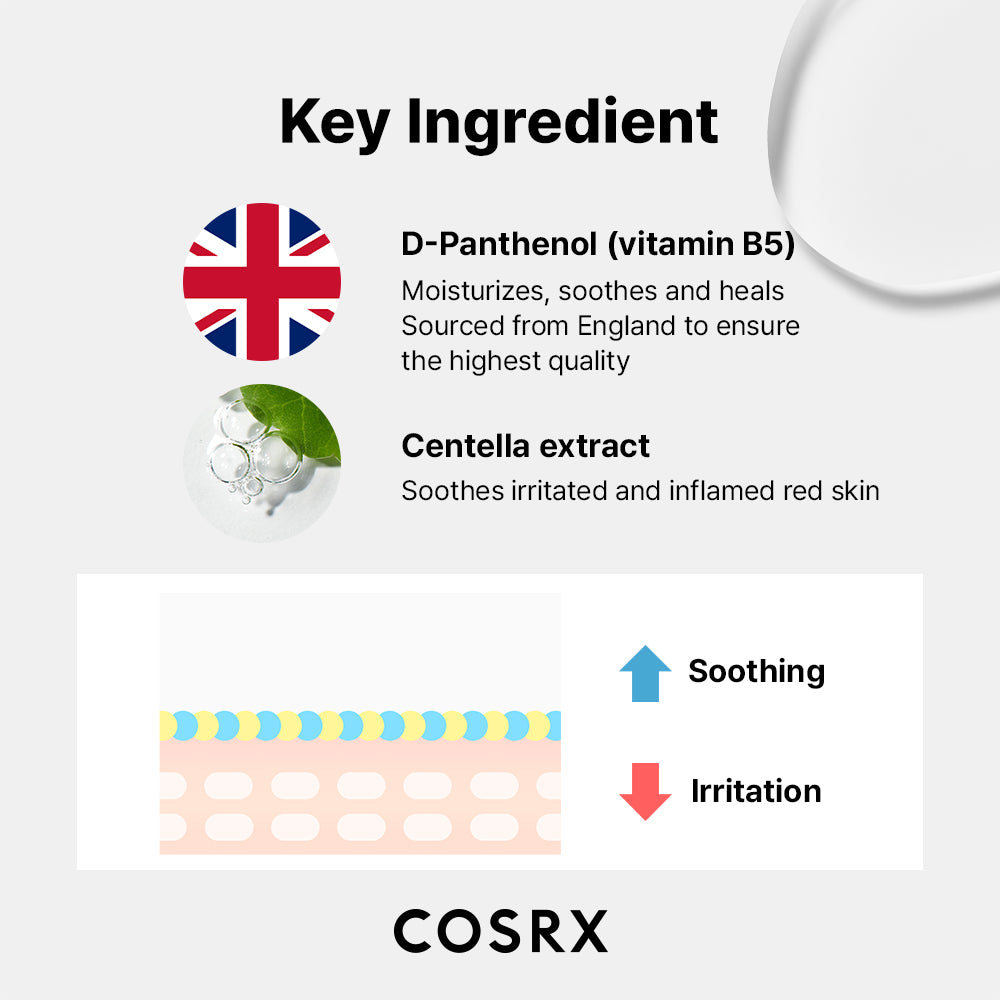 Key Ingredient

D-Panthenol (vitamin B5)
Moisturizes, soothes and heals
Sourced from England to ensure the highest quality

Centella extract
Soothes irritated and inflamed red skin

Soothing

Irritation

COSRX